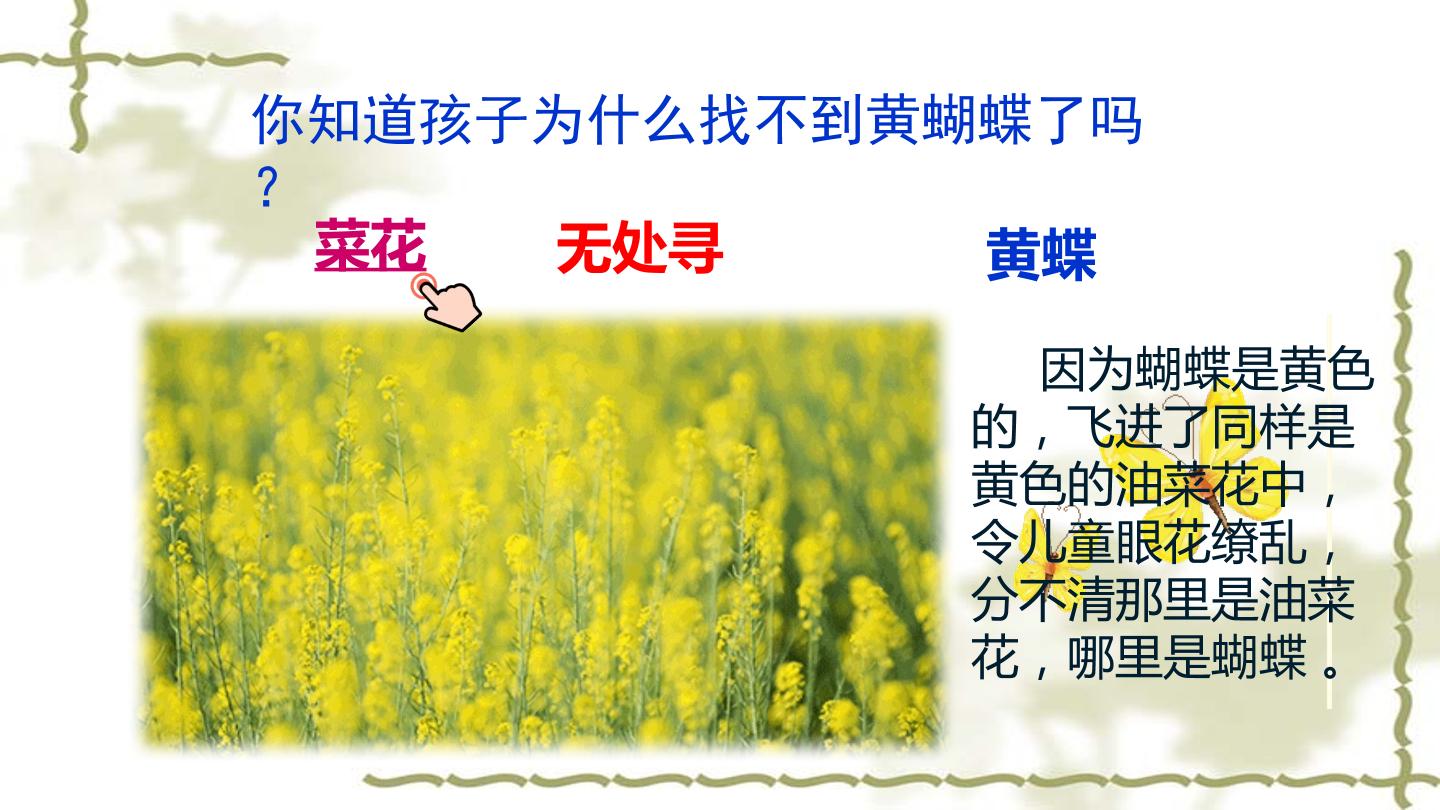 你知道孩子为什么找不到黄蝴蝶了吗？

菜花 无处寻 黄蝶

因为蝴蝶是黄色的，飞进了同样是黄色的油菜花中，令儿童眼花缭乱，分不清那里是油菜花，哪里是蝴蝶。